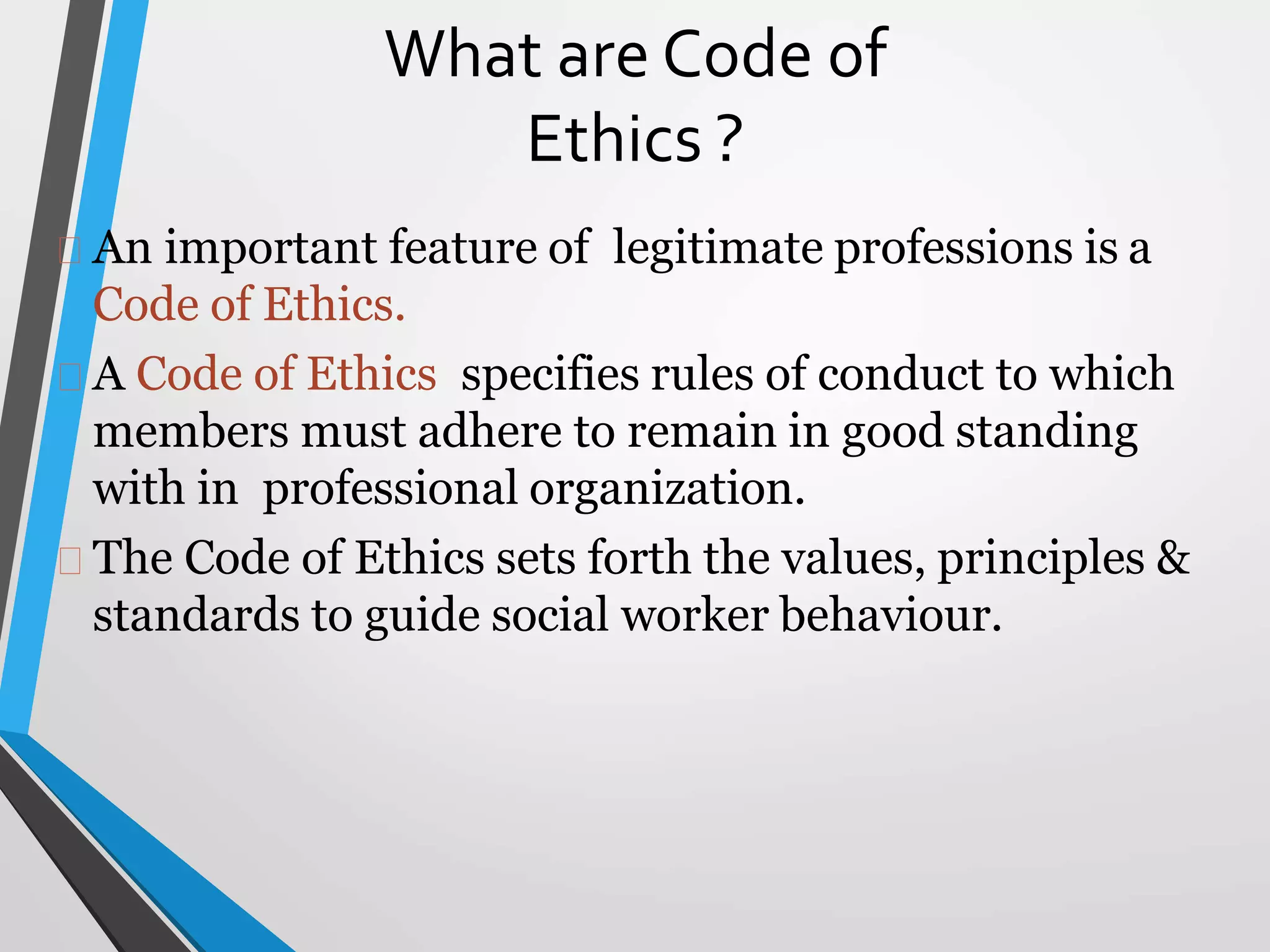 What are Code of Ethics ?

An important feature of legitimate professions is a Code of Ethics.

A Code of Ethics specifies rules of conduct to which members must adhere to remain in good standing with in professional organization.

The Code of Ethics sets forth the values, principles & standards to guide social worker behaviour.